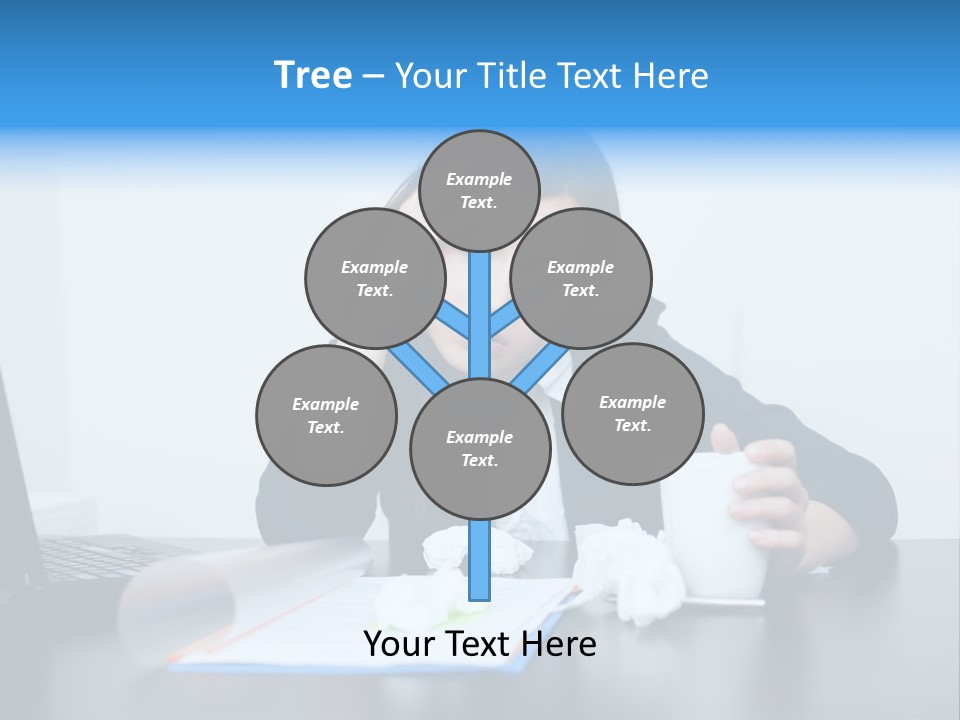 Tree – Your Title Text Here

Example Text.

Example Text.

Example Text.

Example Text.

Example Text.

Example Text.

Your Text Here